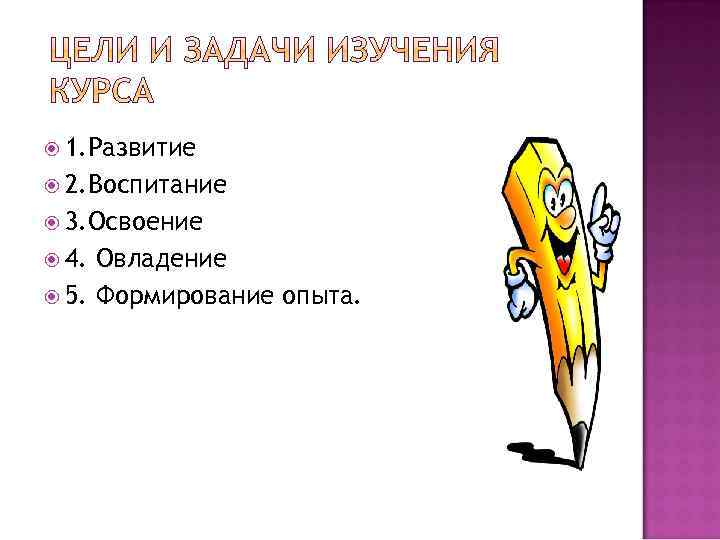 ЦЕЛИ И ЗАДАЧИ ИЗУЧЕНИЯ КУРСА

1.Развитие
2.Воспитание
3.Освоение
4. Овладение
5. Формирование опыта.